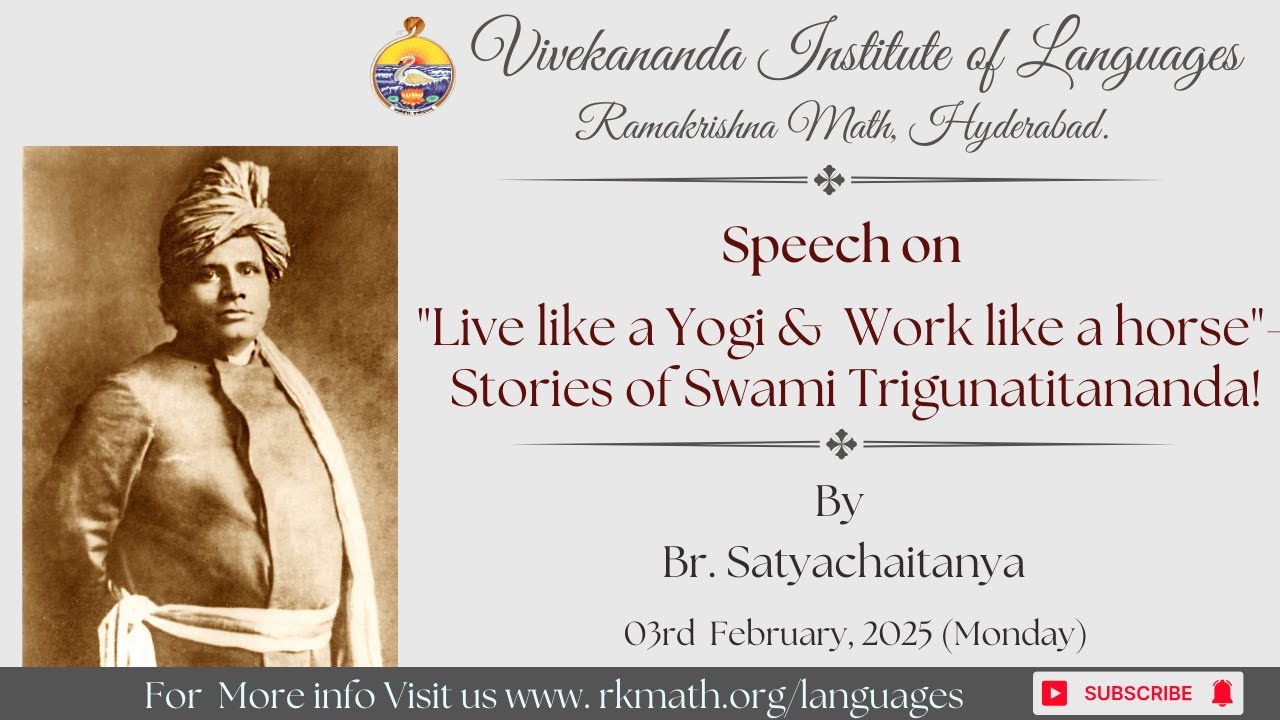 Vivekananda Institute of Languages
Ramakrishna Math, Hyderabad.

Speech on
"Live like a Yogi & Work like a horse"-
Stories of Swami Trigunatitananda!

By
Br. Satyachaitanya

03rd February, 2025 (Monday)

For More info Visit us www. rkmath.org/languages

SUBSCRIBE